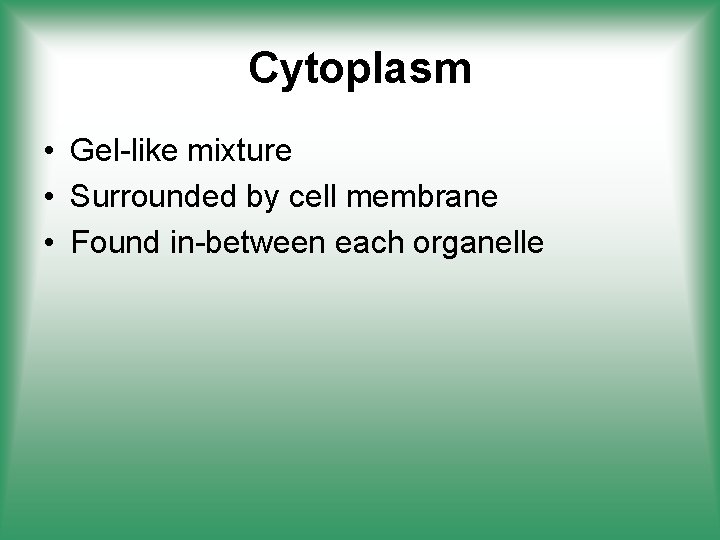 Cytoplasm

• Gel-like mixture
• Surrounded by cell membrane
• Found in-between each organelle